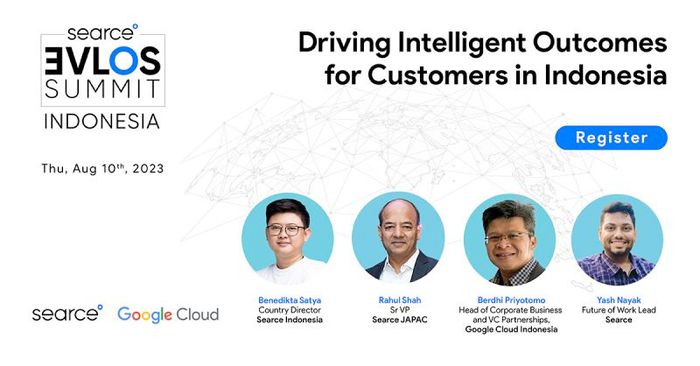 searce
ƎVLOS
SUMMIT
INDONESIA

Thu, Aug 10th, 2023

Driving Intelligent Outcomes for Customers in Indonesia

Register

Benedikta Satya
Country Director
Searce Indonesia

Rahul Shah
Sr VP
Searce JAPAC

Berdhi Priyotomo
Head of Corporate Business and VC Partnerships,
Google Cloud Indonesia

Yash Nayak
Future of Work Lead
Searce

searce Google Cloud